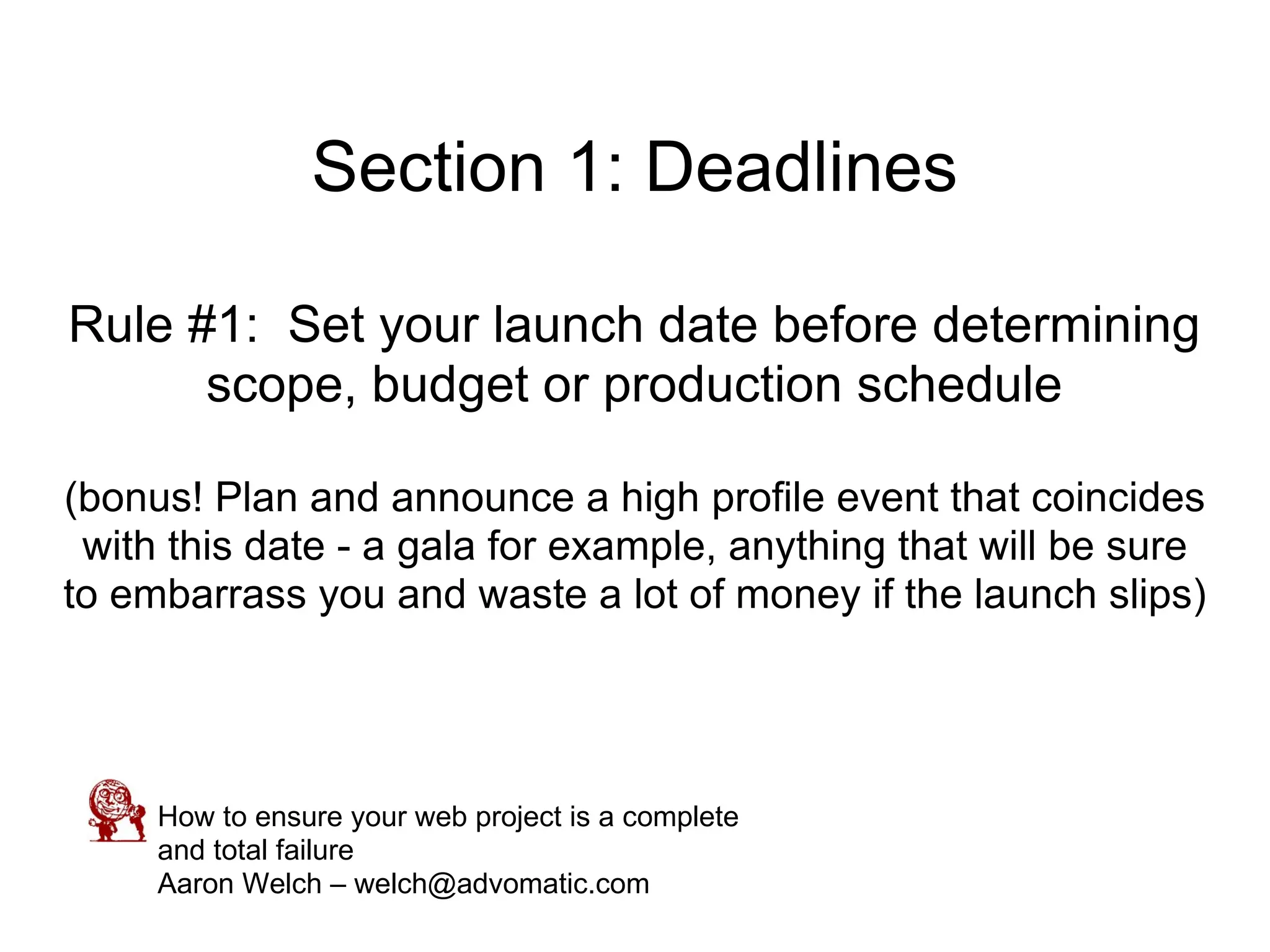 Section 1: Deadlines

Rule #1: Set your launch date before determining scope, budget or production schedule

(bonus! Plan and announce a high profile event that coincides with this date - a gala for example, anything that will be sure to embarrass you and waste a lot of money if the launch slips)

How to ensure your web project is a complete and total failure
Aaron Welch – welch@advomatic.com